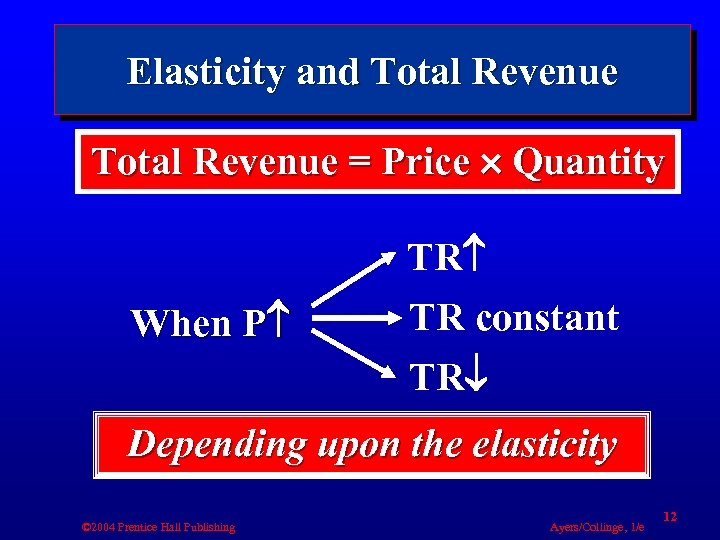 Elasticity and Total Revenue

Total Revenue = Price × Quantity

When P↑

TR↑

TR constant

TR↓

Depending upon the elasticity

©2004 Prentice Hall Publishing

Ayers/Collinge, 1/e

12